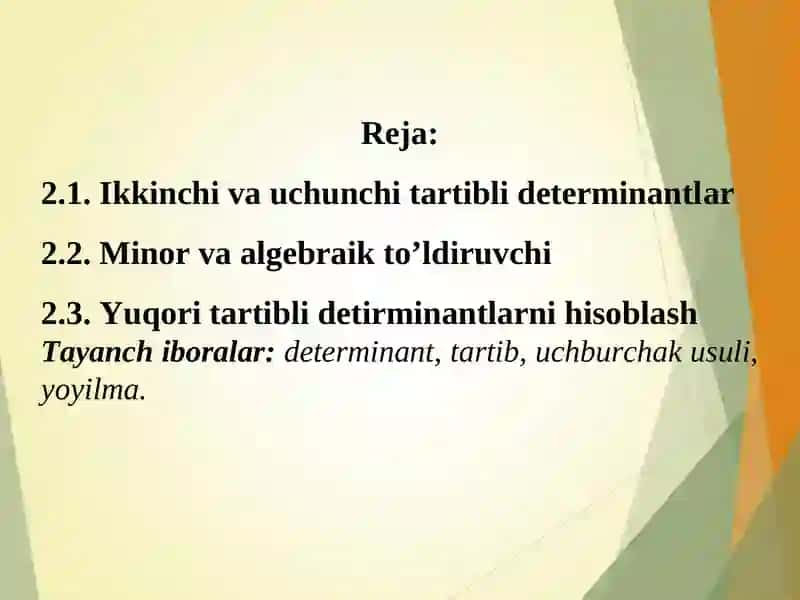 Reja:

2.1. Ikkinchi va uchunchi tartibli determinantlar

2.2. Minor va algebraik to’ldiruvchi

2.3. Yuqori tartibli detirminantlarni hisoblash

Tayanch iboralar: determinant, tartib, uchburchak usuli, yoyilma.